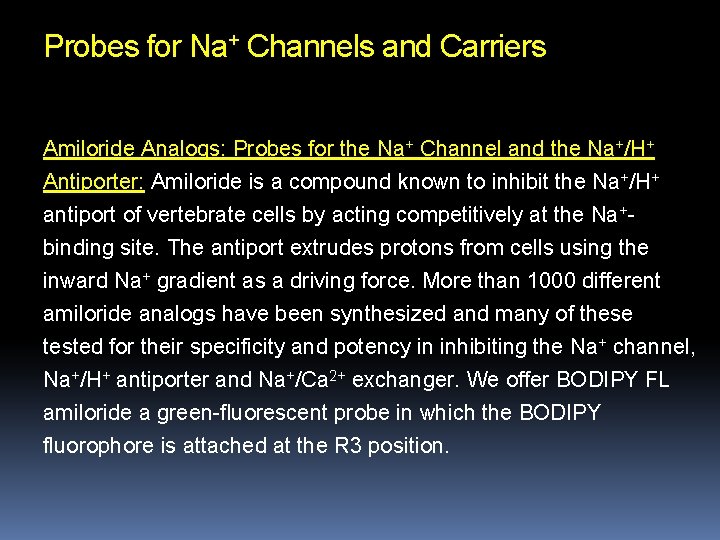 Probes for $Na^+$ Channels and Carriers

Amiloride Analogs: Probes for the $Na^+$ Channel and the $Na^+/H^+$ Antiporter: Amiloride is a compound known to inhibit the $Na^+/H^+$ antiport of vertebrate cells by acting competitively at the $Na^+$-binding site. The antiport extrudes protons from cells using the inward $Na^+$ gradient as a driving force. More than 1000 different amiloride analogs have been synthesized and many of these tested for their specificity and potency in inhibiting the $Na^+$ channel, $Na^+/H^+$ antiporter and $Na^+/Ca^{2+}$ exchanger. We offer BODIPY FL amiloride a green-fluorescent probe in which the BODIPY fluorophore is attached at the R3 position.